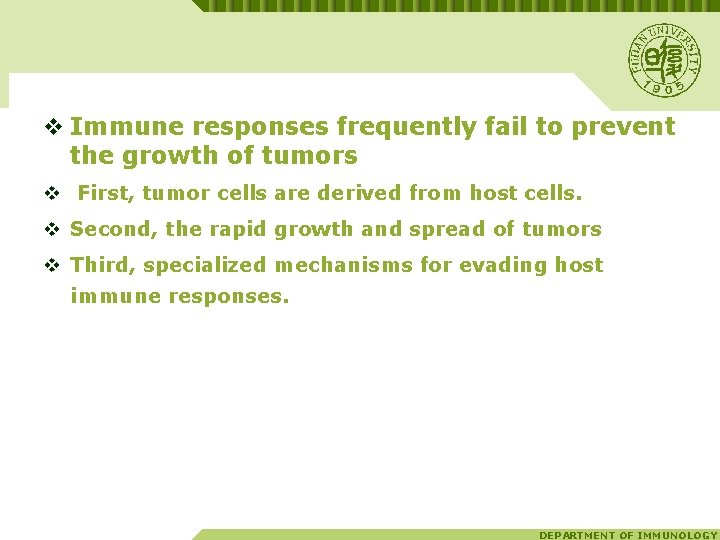 FUDAN UNIVERSITY
1905

❖ Immune responses frequently fail to prevent the growth of tumors

❖ First, tumor cells are derived from host cells.

❖ Second, the rapid growth and spread of tumors

❖ Third, specialized mechanisms for evading host immune responses.

DEPARTMENT OF IMMUNOLOGY